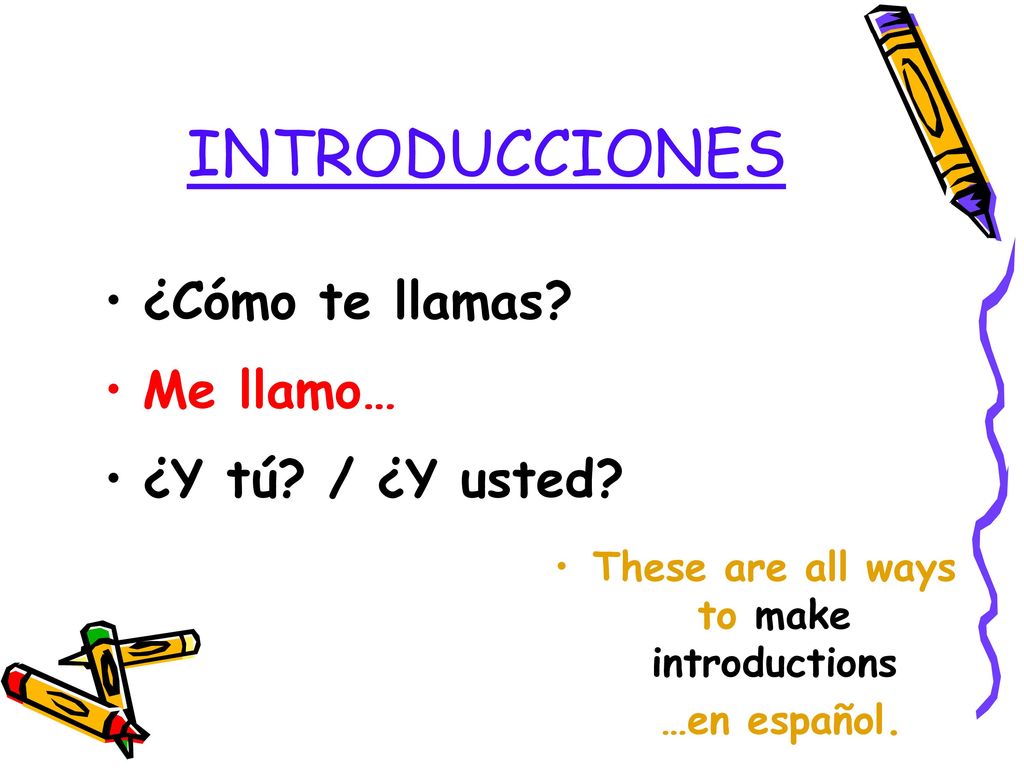 INTRODUCCIONES

• ¿Cómo te llamas?
• Me llamo…
• ¿Y tú? / ¿Y usted?

• These are all ways to make introductions …en español.